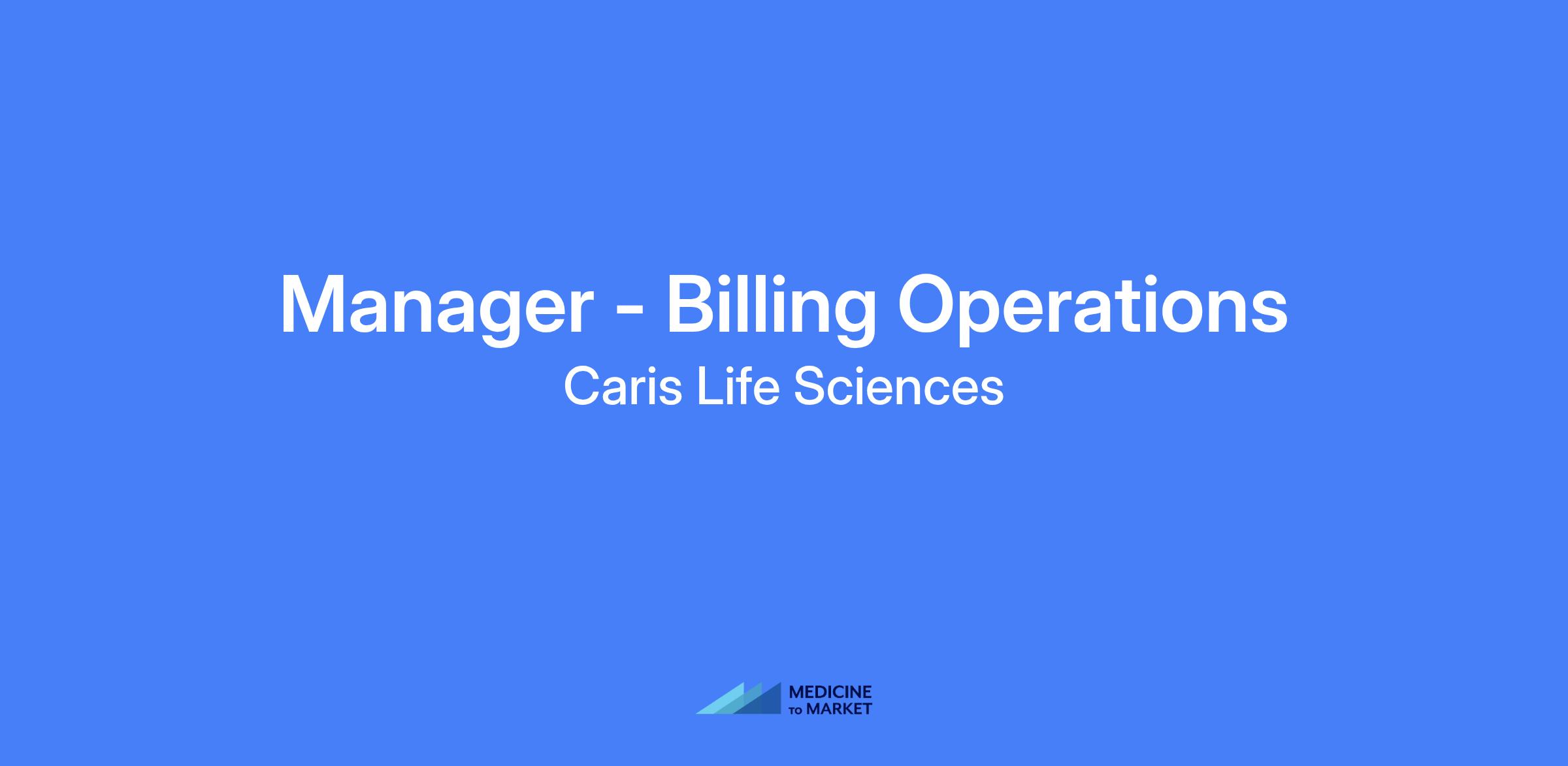 Manager - Billing Operations

Caris Life Sciences

MEDICINE
TO MARKET